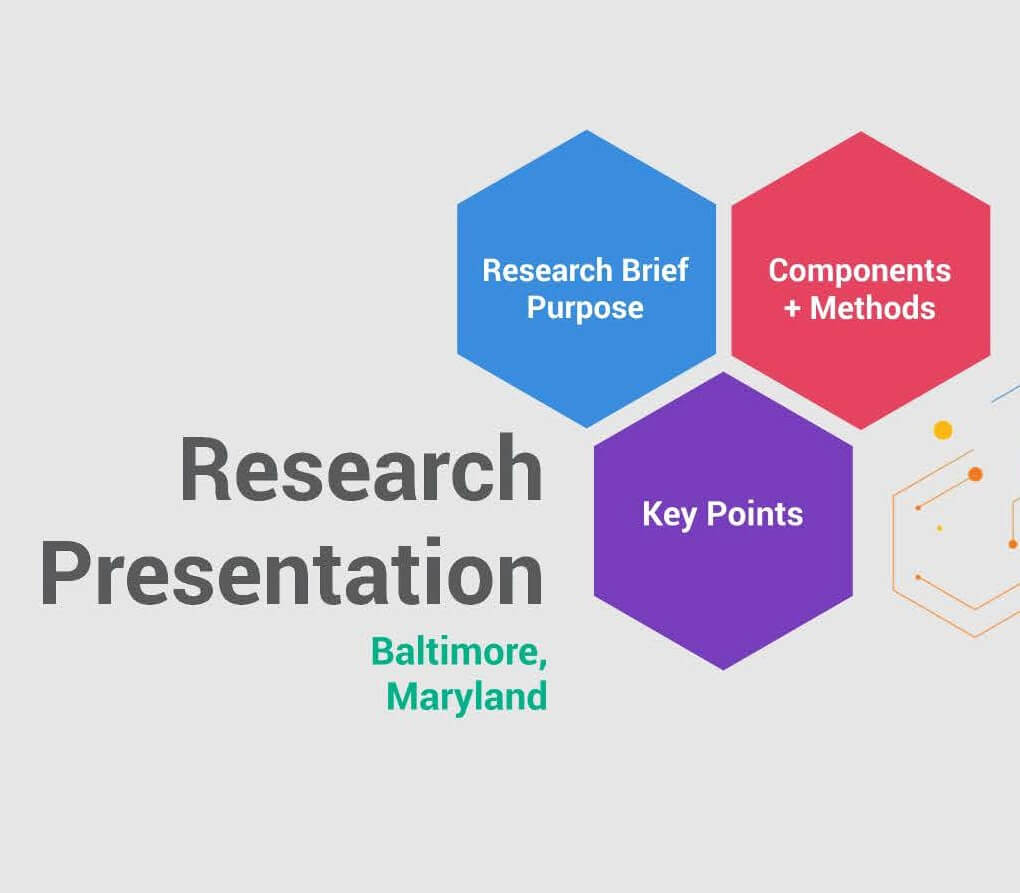 Research Brief Purpose

Components + Methods

Key Points

Research Presentation

Baltimore, Maryland